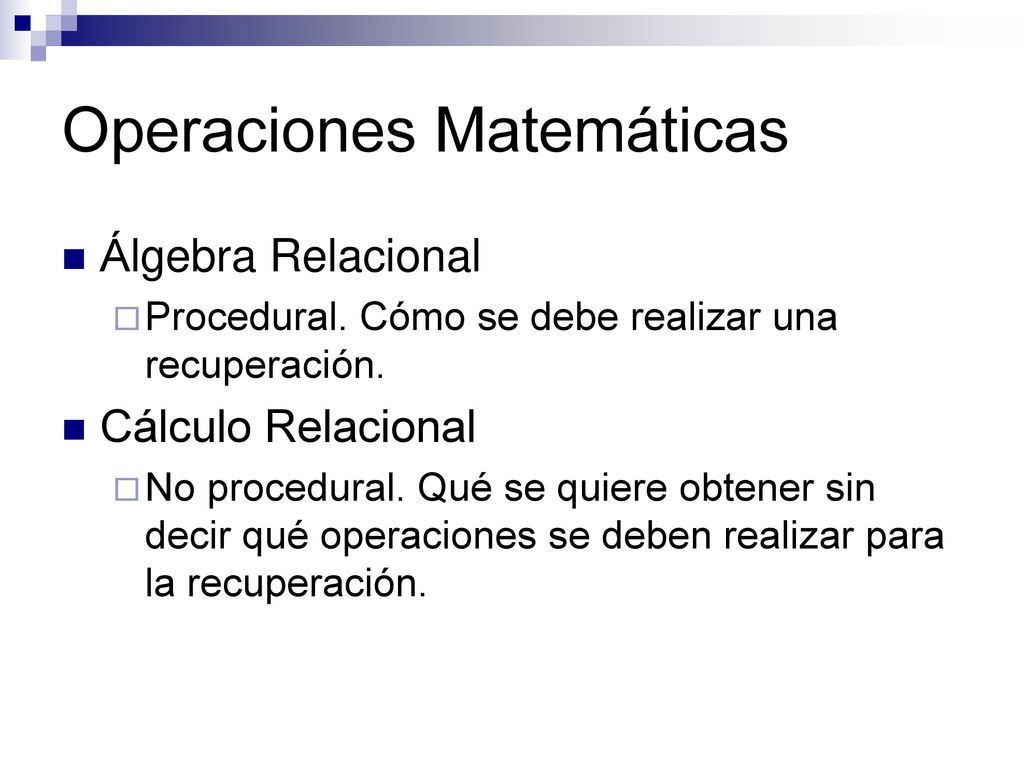 Operaciones Matemáticas

Álgebra Relacional

Procedural. Cómo se debe realizar una recuperación.

Cálculo Relacional

No procedural. Qué se quiere obtener sin decir qué operaciones se deben realizar para la recuperación.